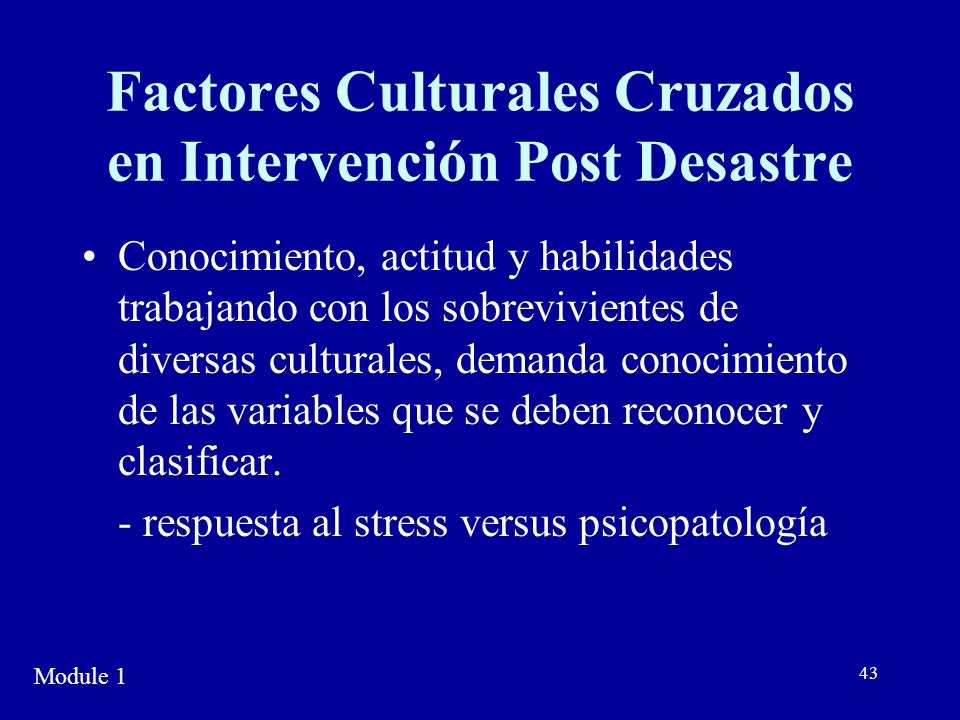 Factores Culturales Cruzados en Intervención Post Desastre

• Conocimiento, actitud y habilidades trabajando con los sobrevivientes de diversas culturales, demanda conocimiento de las variables que se deben reconocer y clasificar.

- respuesta al stress versus psicopatología

Module 1

43